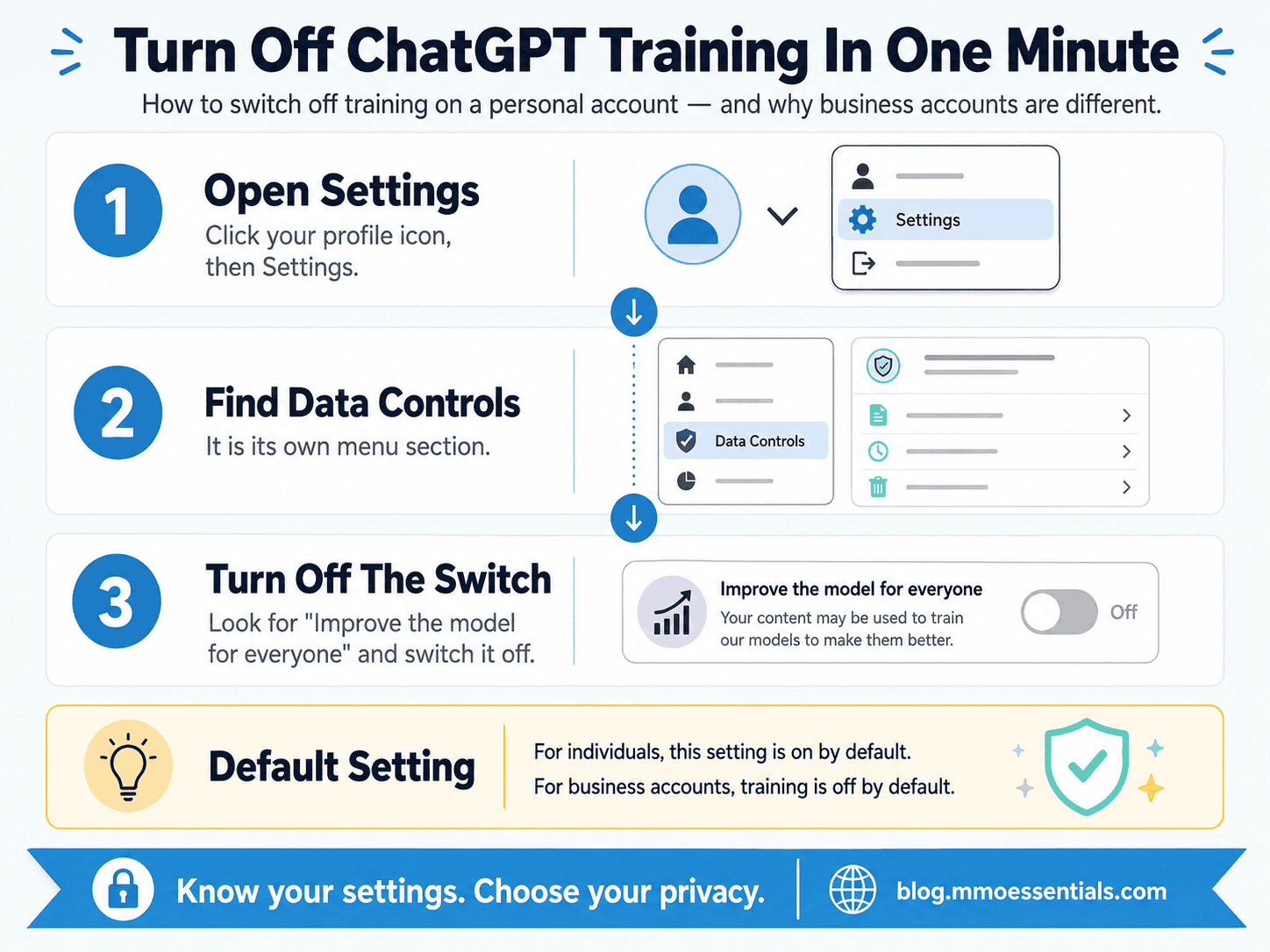 Turn Off ChatGPT Training In One Minute

How to switch off training on a personal account — and why business accounts are different.

1

Open Settings

Click your profile icon, then Settings.

Settings

2

Find Data Controls

It is its own menu section.

Data Controls

3

Turn Off The Switch

Look for "Improve the model for everyone" and switch it off.

Improve the model for everyone

Your content may be used to train our models to make them better.

Off

Default Setting

For individuals, this setting is on by default.

For business accounts, training is off by default.

Know your settings. Choose your privacy.

blog.mmoessentials.com